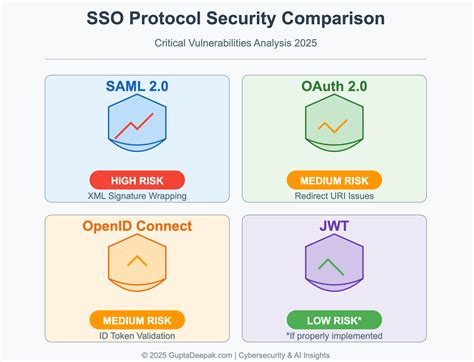 SSO Protocol Security Comparison

Critical Vulnerabilities Analysis 2025

SAML 2.0

HIGH RISK

XML Signature Wrapping

OAuth 2.0

MEDIUM RISK

Redirect URI Issues

OpenID Connect

MEDIUM RISK

ID Token Validation

JWT

LOW RISK*

*If properly implemented

© 2025 GuptaDeepak.com | Cybersecurity & AI Insights